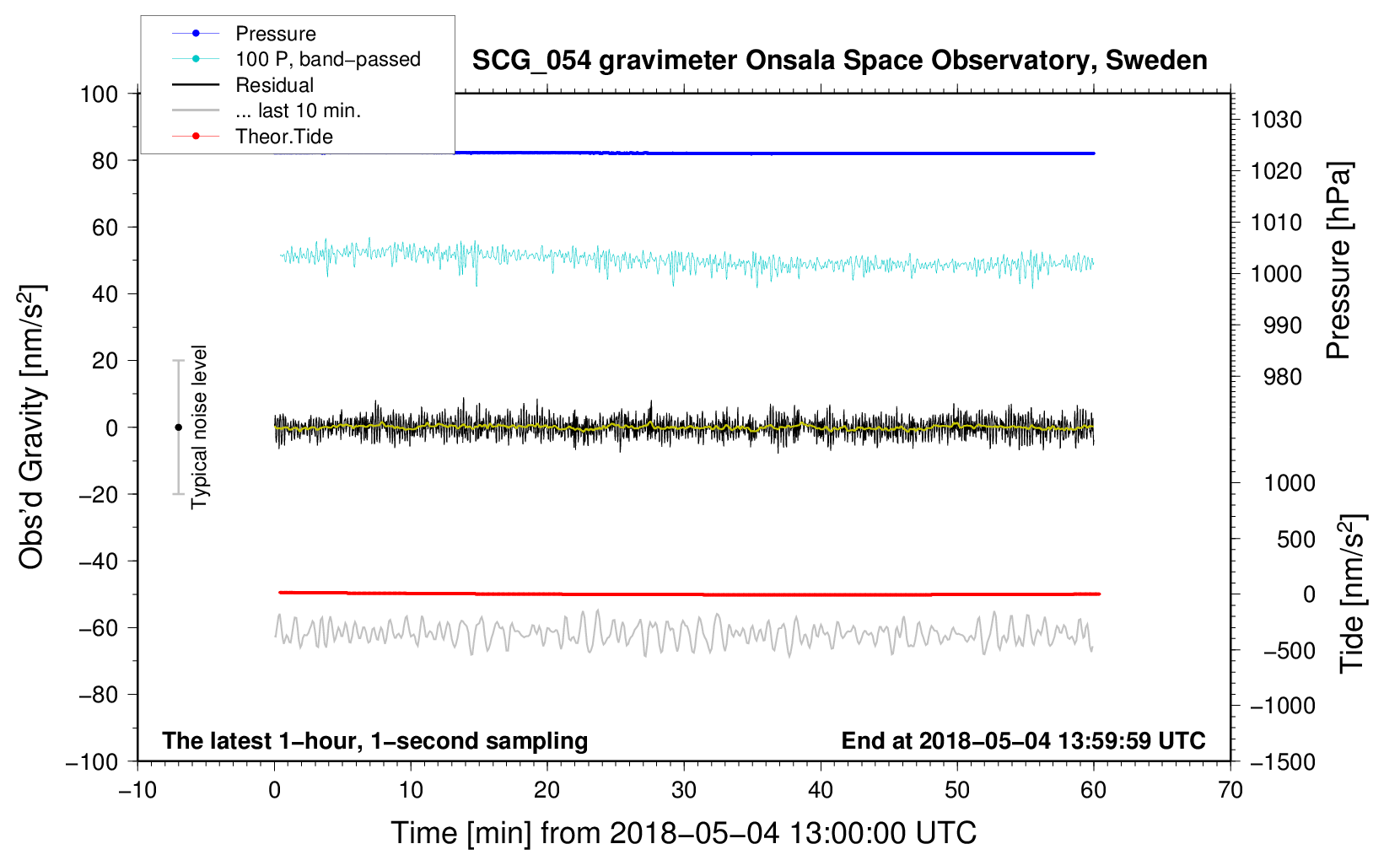 Pressure
100 P, band−passed
Residual
... last 10 min.
Theor.Tide

SCG_054 gravimeter Onsala Space Observatory, Sweden

100
80
60
40
20
0
−20
−40
−60
−80
−100

Obs'd Gravity [nm/s$^2$]

Typical noise level

1030
1020
1010
1000
990
980

Pressure [hPa]

1000
500
0
−500
−1000
−1500

Tide [nm/s$^2$]

The latest 1−hour, 1−second sampling

End at 2018−05−04 13:59:59 UTC

−10
0
10
20
30
40
50
60
70

Time [min] from 2018−05−04 13:00:00 UTC